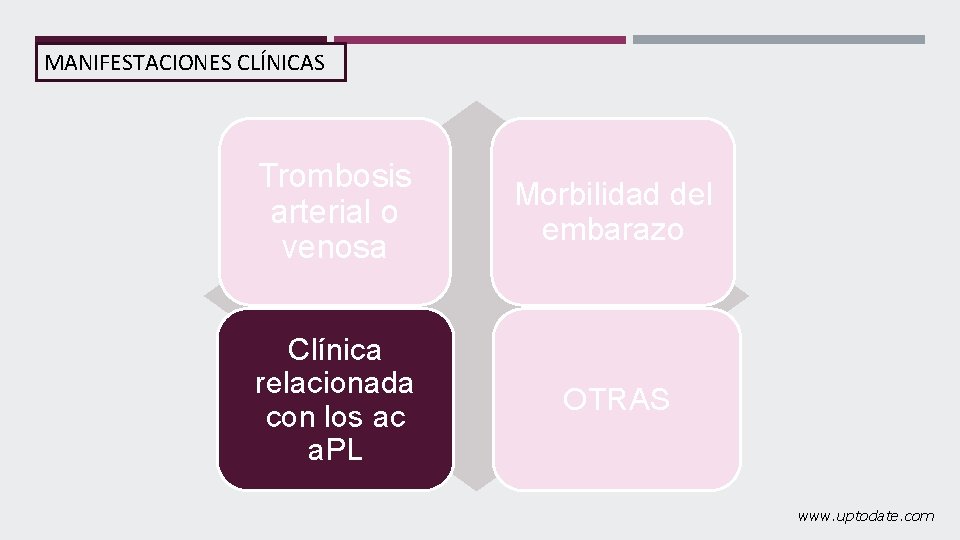 MANIFESTACIONES CLÍNICAS

Trombosis arterial o venosa

Morbilidad del embarazo

Clínica relacionada con los ac aPL

OTRAS

www.uptodate.com